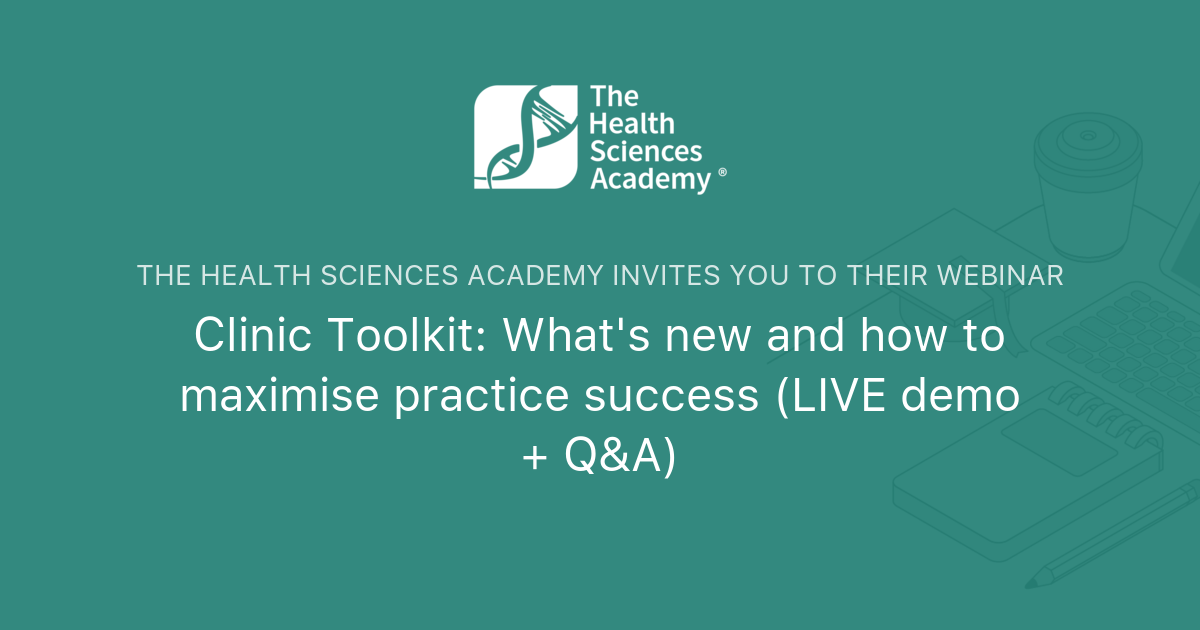 The Health Sciences Academy ®

THE HEALTH SCIENCES ACADEMY INVITES YOU TO THEIR WEBINAR

Clinic Toolkit: What's new and how to maximise practice success (LIVE demo + Q&A)